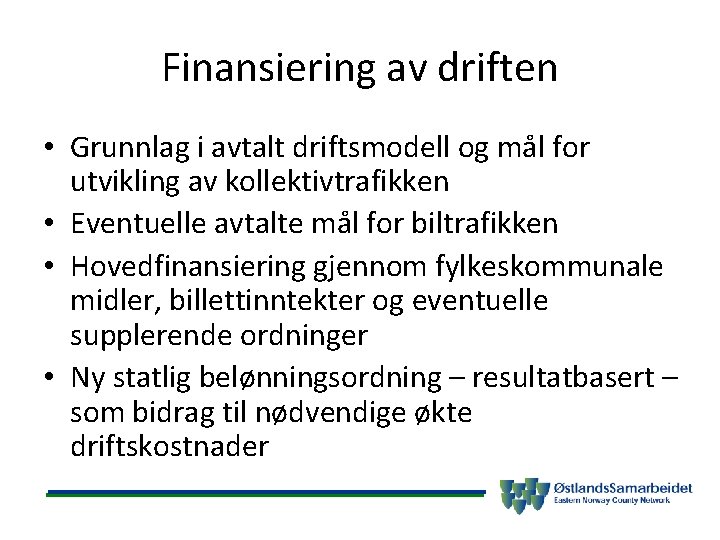 Finansiering av driften

• Grunnlag i avtalt driftsmodell og mål for utvikling av kollektivtrafikken
• Eventuelle avtalte mål for biltrafikken
• Hovedfinansiering gjennom fylkeskommunale midler, billettinntekter og eventuelle supplerende ordninger
• Ny statlig belønningsordning – resultatbasert – som bidrag til nødvendige økte driftskostnader

ØstlandsSamarbeidet
Eastern Norway County Network